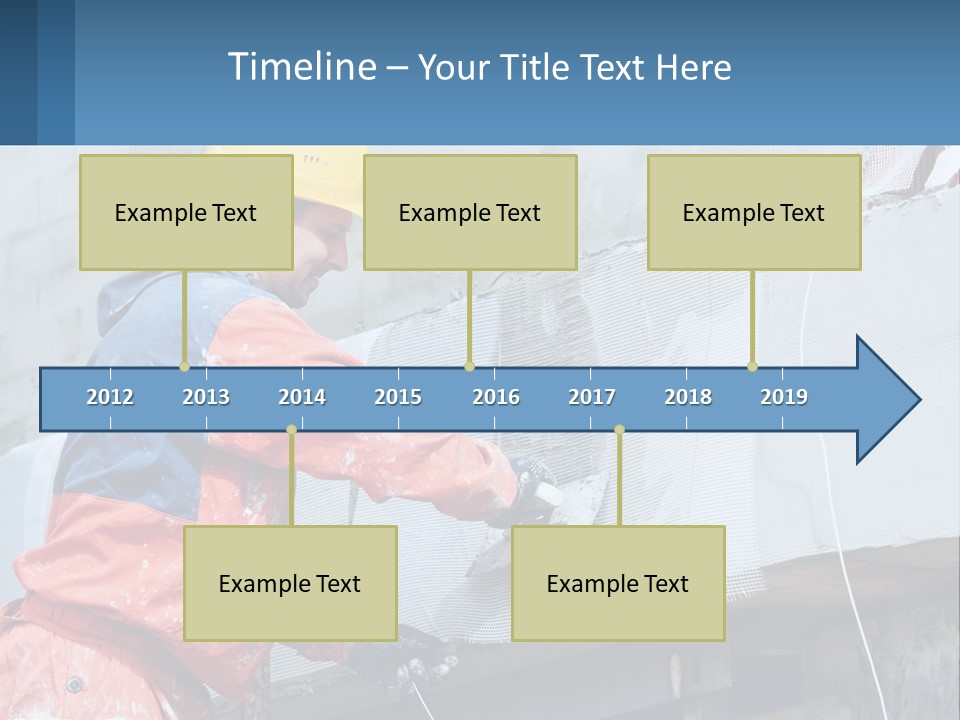 Timeline – Your Title Text Here

Example Text

Example Text

Example Text

2012 2013 2014 2015 2016 2017 2018 2019

Example Text

Example Text